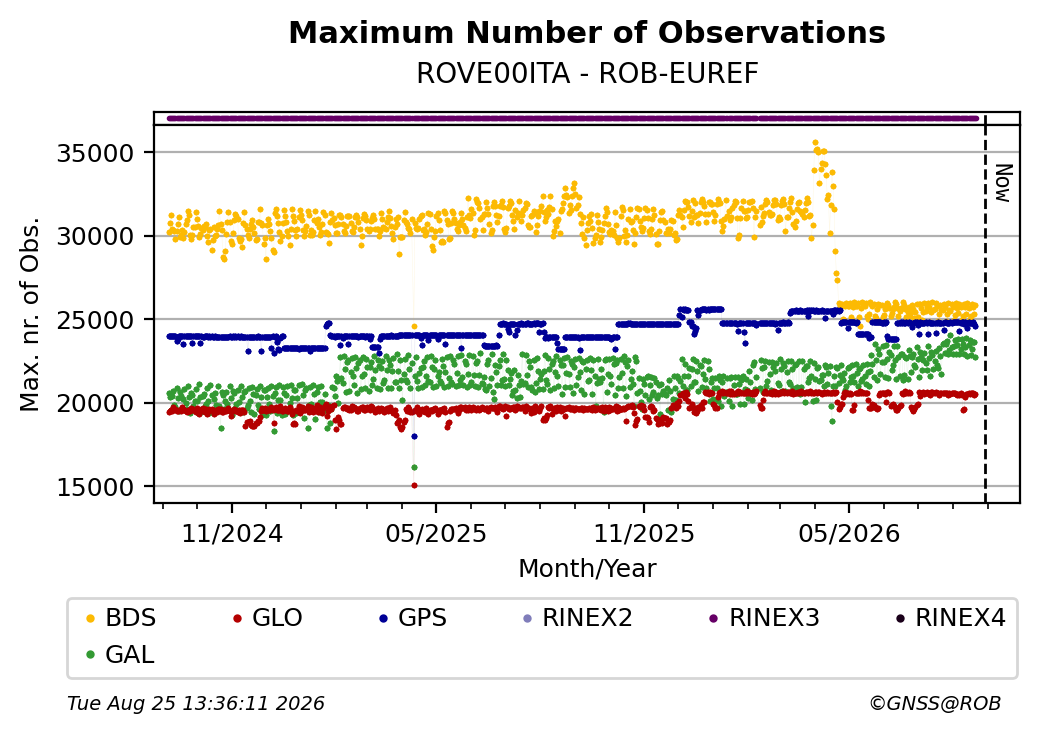 Maximum Number of Observations
ROVE00ITA - ROB-EUREF

Max. nr. of Obs.

35000
30000
25000
20000
15000

Now

11/2024
05/2025
11/2025
05/2026

Month/Year

BDS
GLO
GPS
RINEX2
RINEX3
RINEX4
GAL

Tue Aug 25 13:36:11 2026
©GNSS@ROB